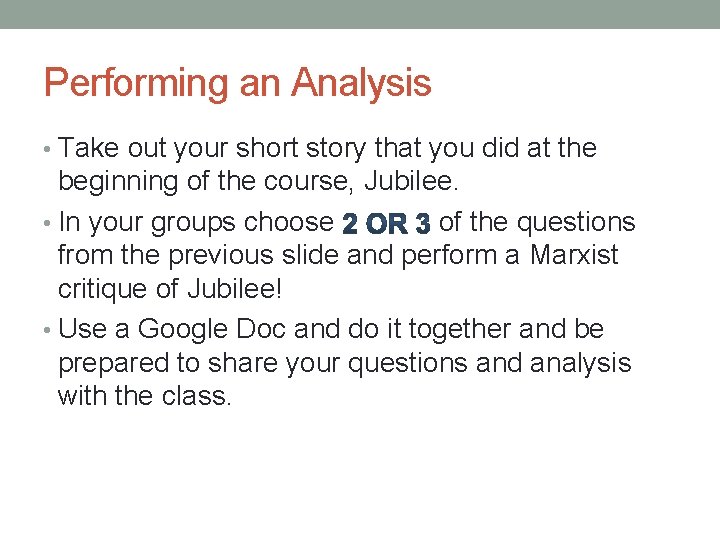 Performing an Analysis

• Take out your short story that you did at the beginning of the course, Jubilee.

• In your groups choose 2 OR 3 of the questions from the previous slide and perform a Marxist critique of Jubilee!

• Use a Google Doc and do it together and be prepared to share your questions and analysis with the class.